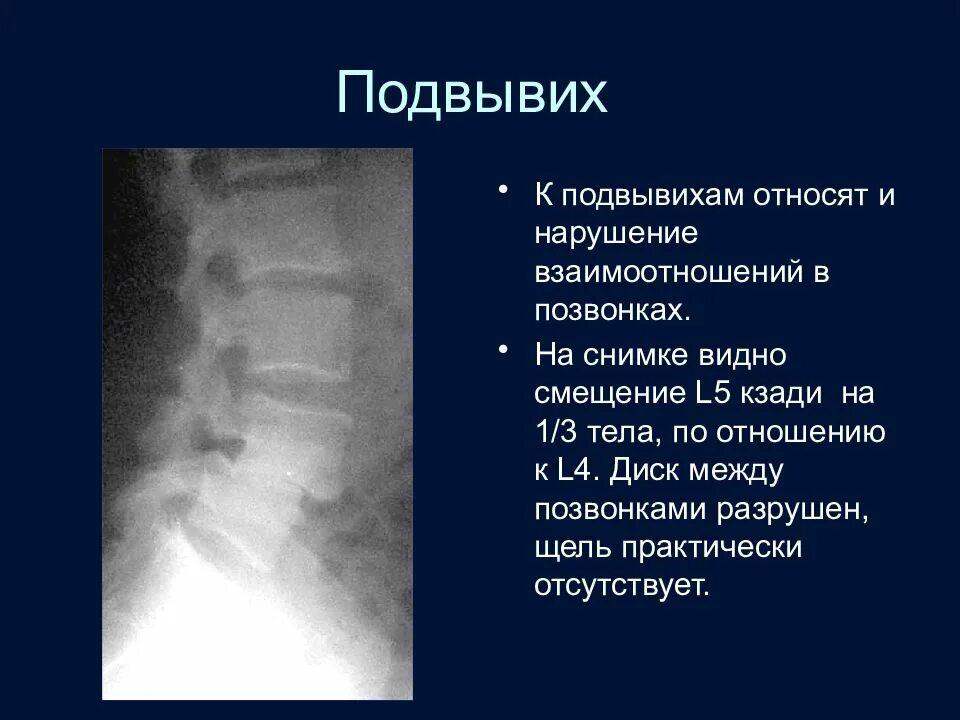 Подвывих

• К подвывихам относят и нарушение взаимоотношений в позвонках.

• На снимке видно смещение L5 кзади на 1/3 тела, по отношению к L4. Диск между позвонками разрушен, щель практически отсутствует.